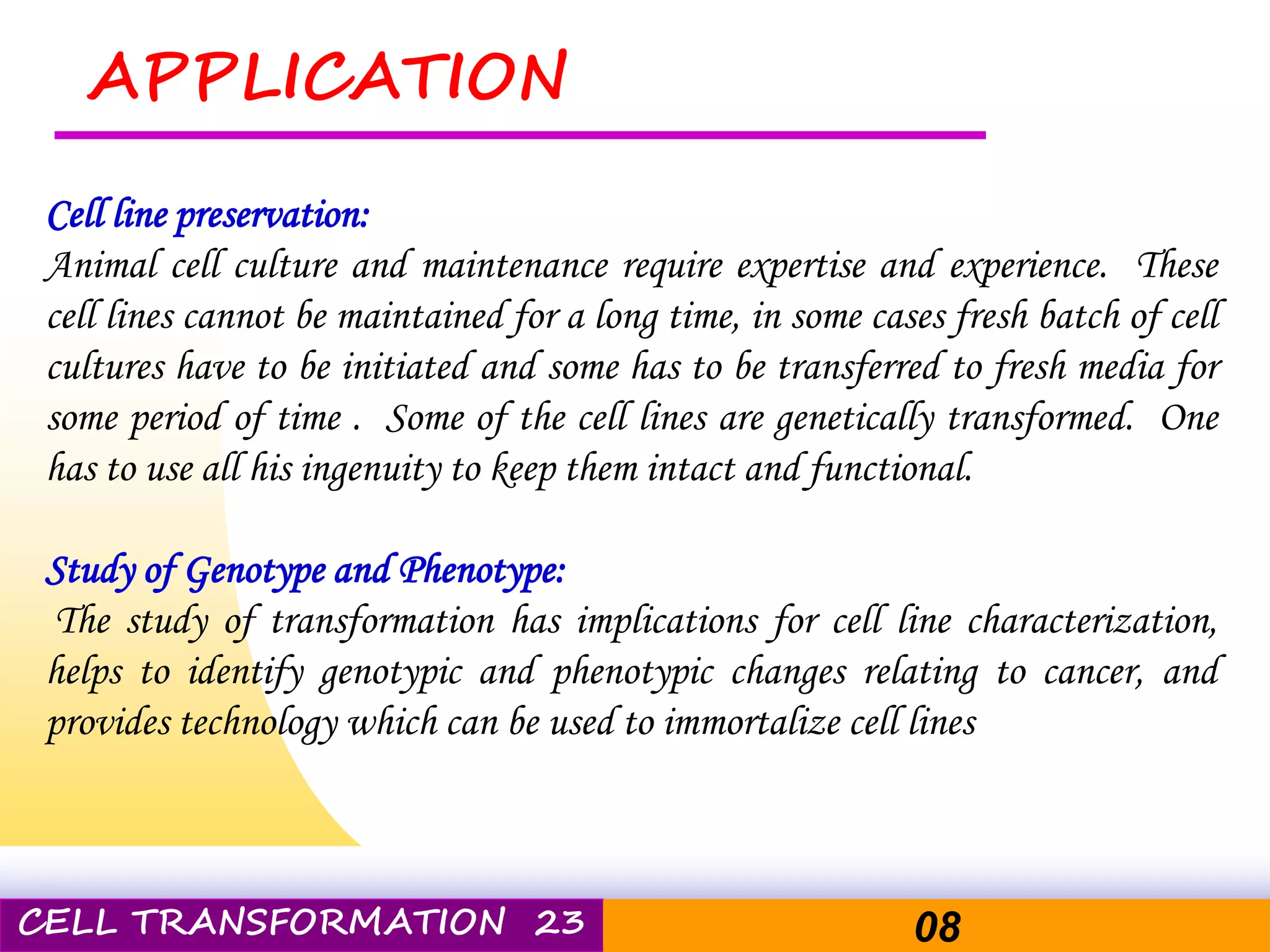 APPLICATION

Cell line preservation:
Animal cell culture and maintenance require expertise and experience. These cell lines cannot be maintained for a long time, in some cases fresh batch of cell cultures have to be initiated and some has to be transferred to fresh media for some period of time . Some of the cell lines are genetically transformed. One has to use all his ingenuity to keep them intact and functional.

Study of Genotype and Phenotype:
The study of transformation has implications for cell line characterization, helps to identify genotypic and phenotypic changes relating to cancer, and provides technology which can be used to immortalize cell lines

CELL TRANSFORMATION 23

08